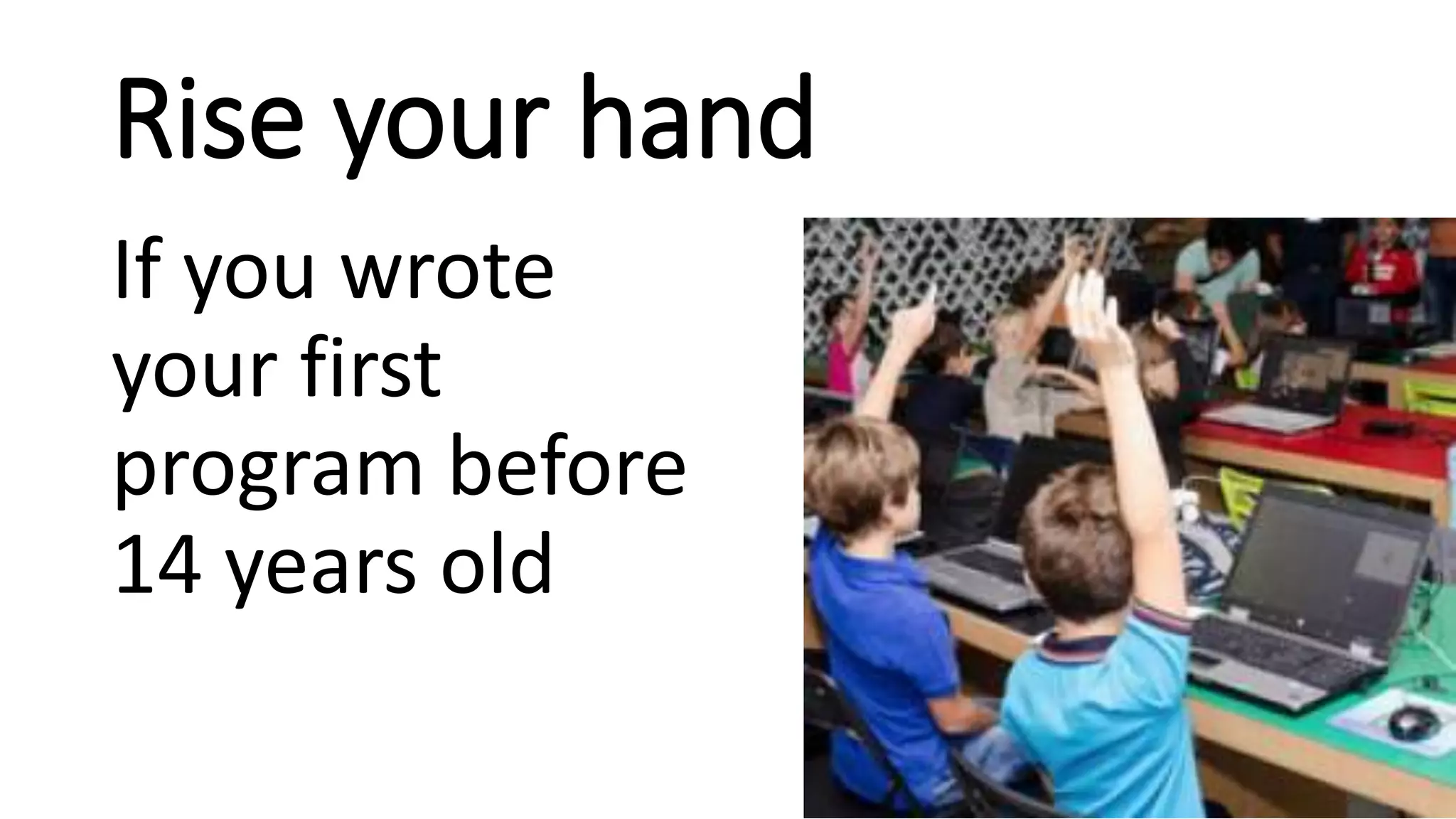 Rise your hand

If you wrote your first program before 14 years old